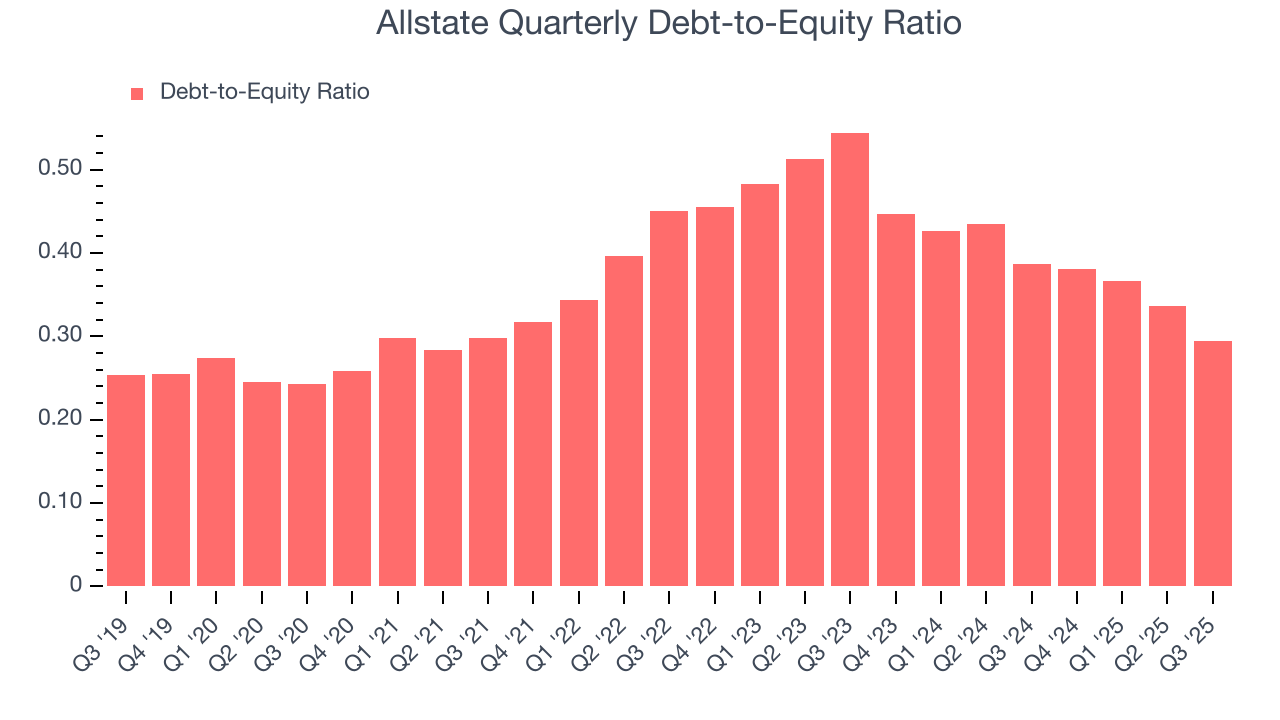 Allstate Quarterly Debt-to-Equity Ratio

Debt-to-Equity Ratio

0.50
0.40
0.30
0.20
0.10
0

Q3 '19
Q4 '19
Q1 '20
Q2 '20
Q3 '20
Q4 '20
Q1 '21
Q2 '21
Q3 '21
Q4 '21
Q1 '22
Q2 '22
Q3 '22
Q4 '22
Q1 '23
Q2 '23
Q3 '23
Q4 '23
Q1 '24
Q2 '24
Q3 '24
Q4 '24
Q1 '25
Q2 '25
Q3 '25